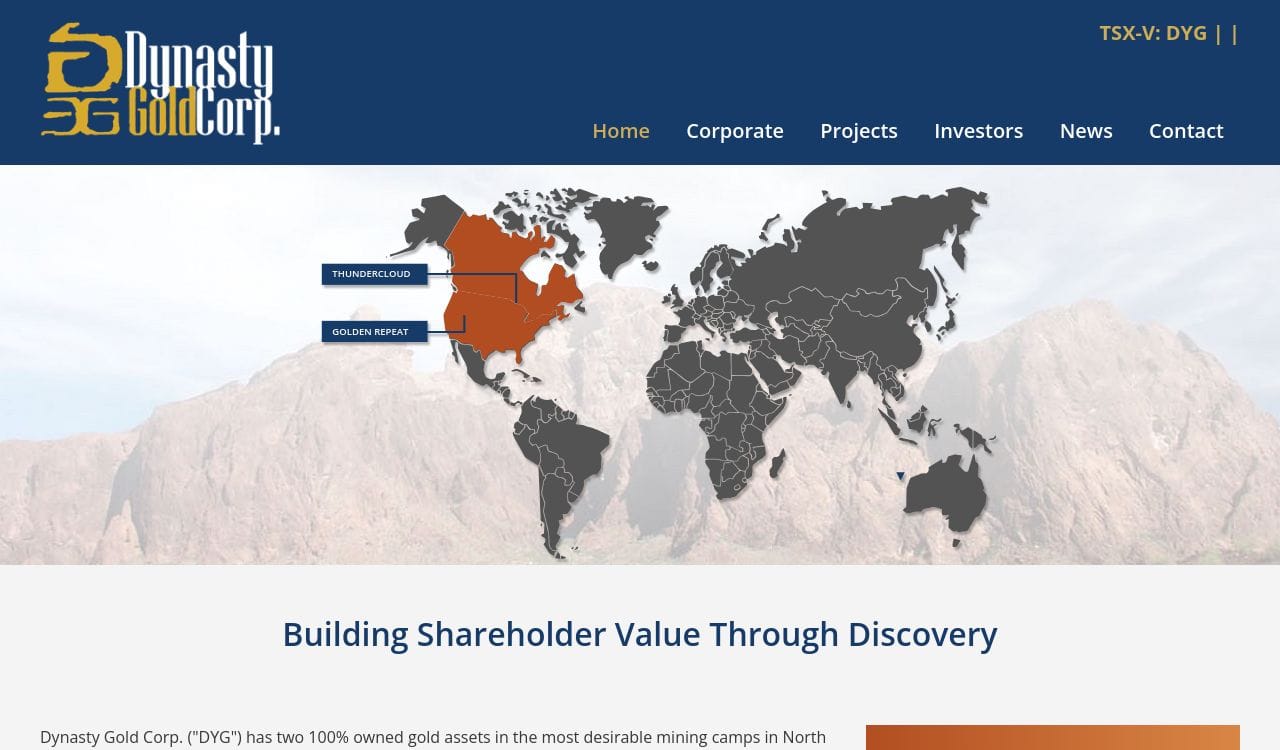 Dynasty Gold Corp.

TSX-V: DYG | |

Home Corporate Projects Investors News Contact

THUNDERCLOUD

GOLDEN REPEAT

Building Shareholder Value Through Discovery

Dynasty Gold Corp. ("DYG") has two 100% owned gold assets in the most desirable mining camps in North